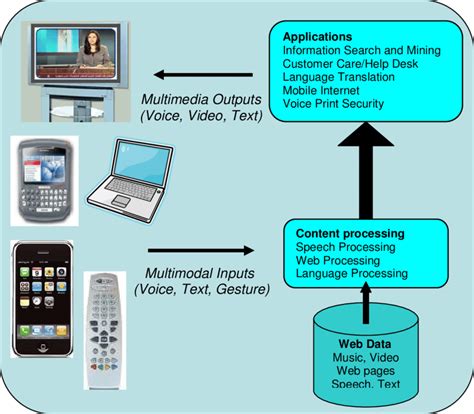 Applications
Information Search and Mining
Customer Care/Help Desk
Language Translation
Mobile Internet
Voice Print Security

Multimedia Outputs
(Voice, Video, Text)

Content processing
Speech Processing
Web Processing
Language Processing

Multimodal Inputs
(Voice, Text, Gesture)

Web Data
Music, Video
Web pages
Speech, Text